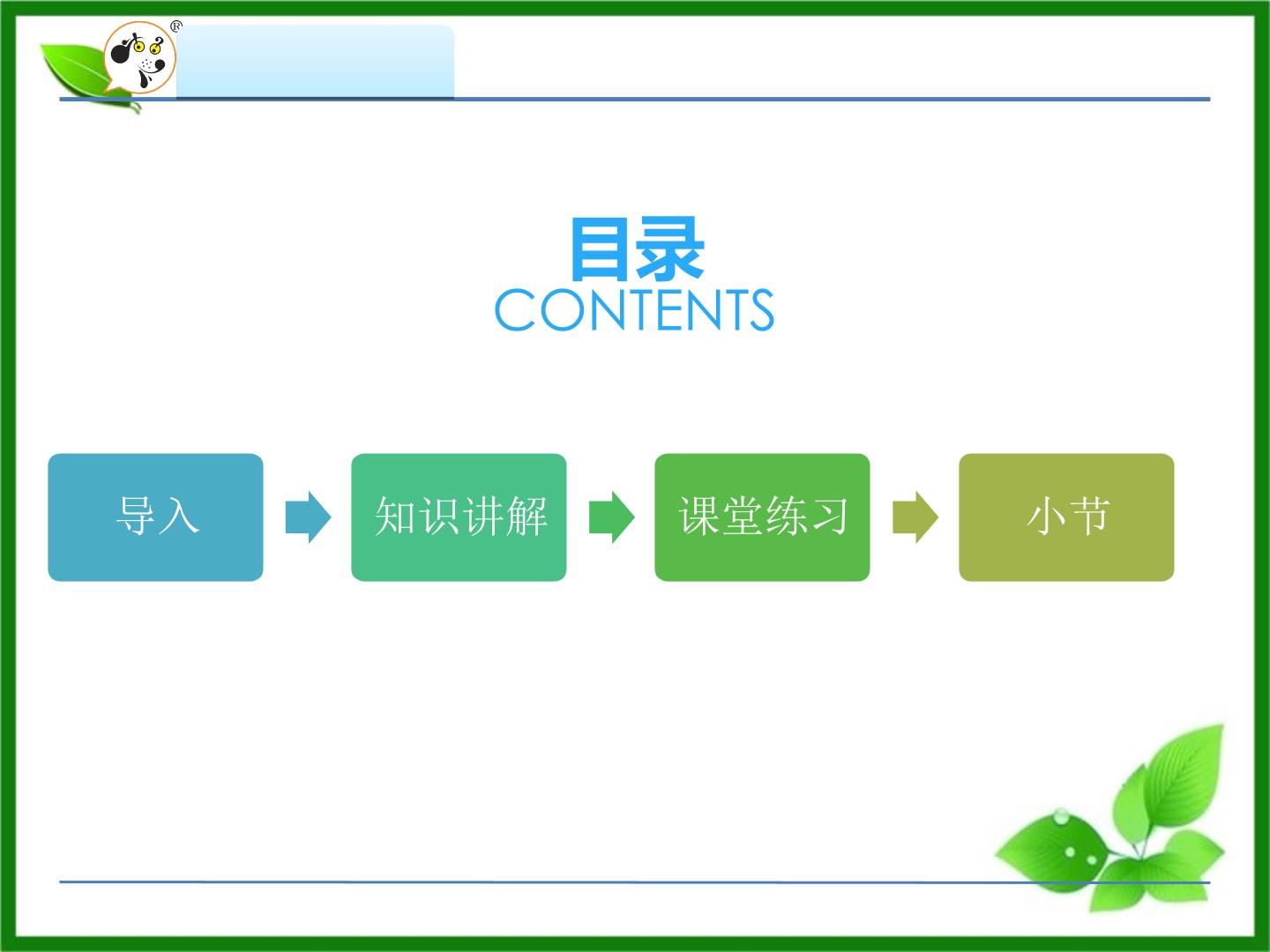 目录
CONTENTS

导入

知识讲解

课堂练习

小节